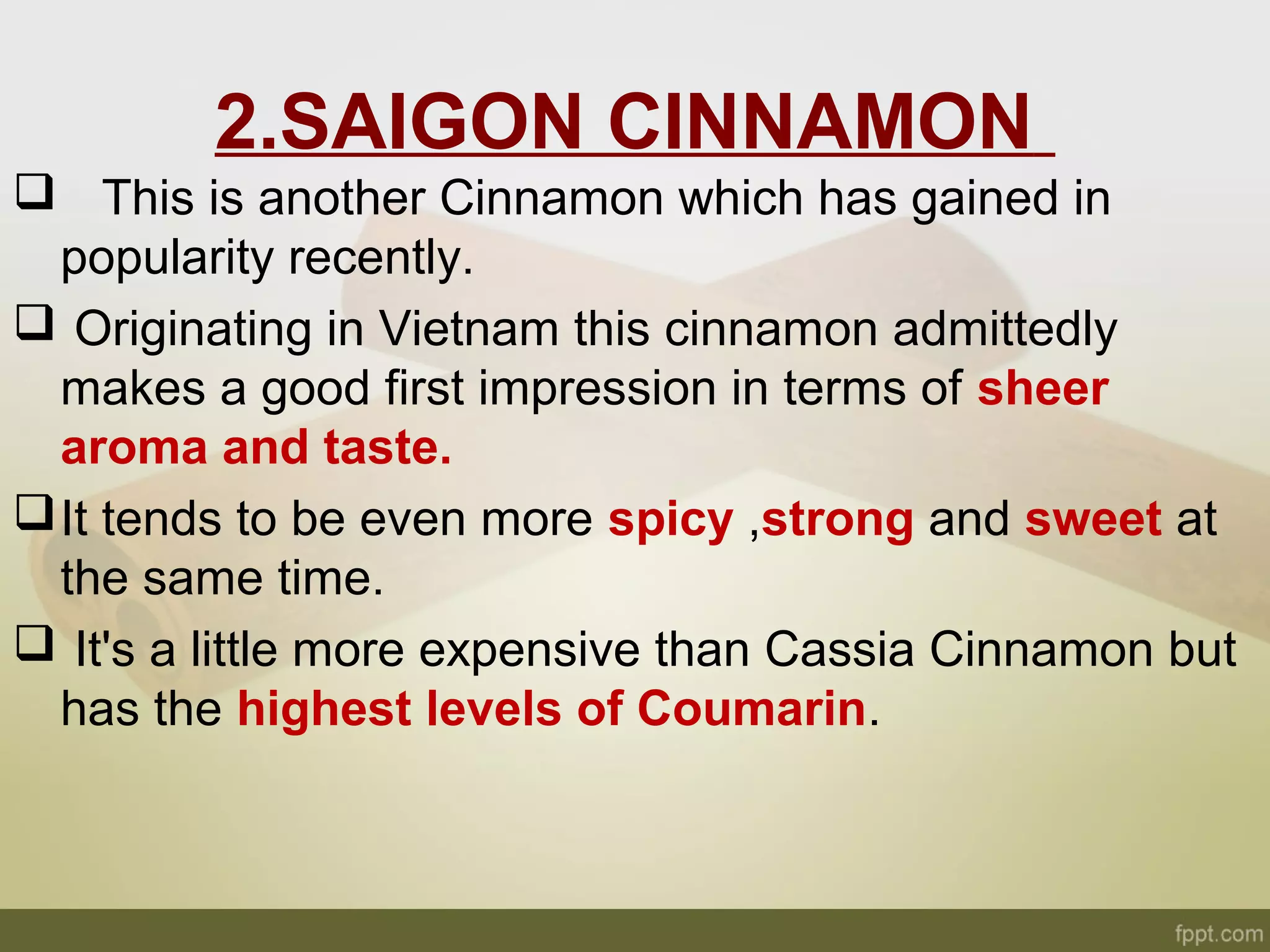 2.SAIGON CINNAMON

❑ This is another Cinnamon which has gained in popularity recently.

❑ Originating in Vietnam this cinnamon admittedly makes a good first impression in terms of sheer aroma and taste.

❑ It tends to be even more spicy ,strong and sweet at the same time.

❑ It's a little more expensive than Cassia Cinnamon but has the highest levels of Coumarin.

fppt.com